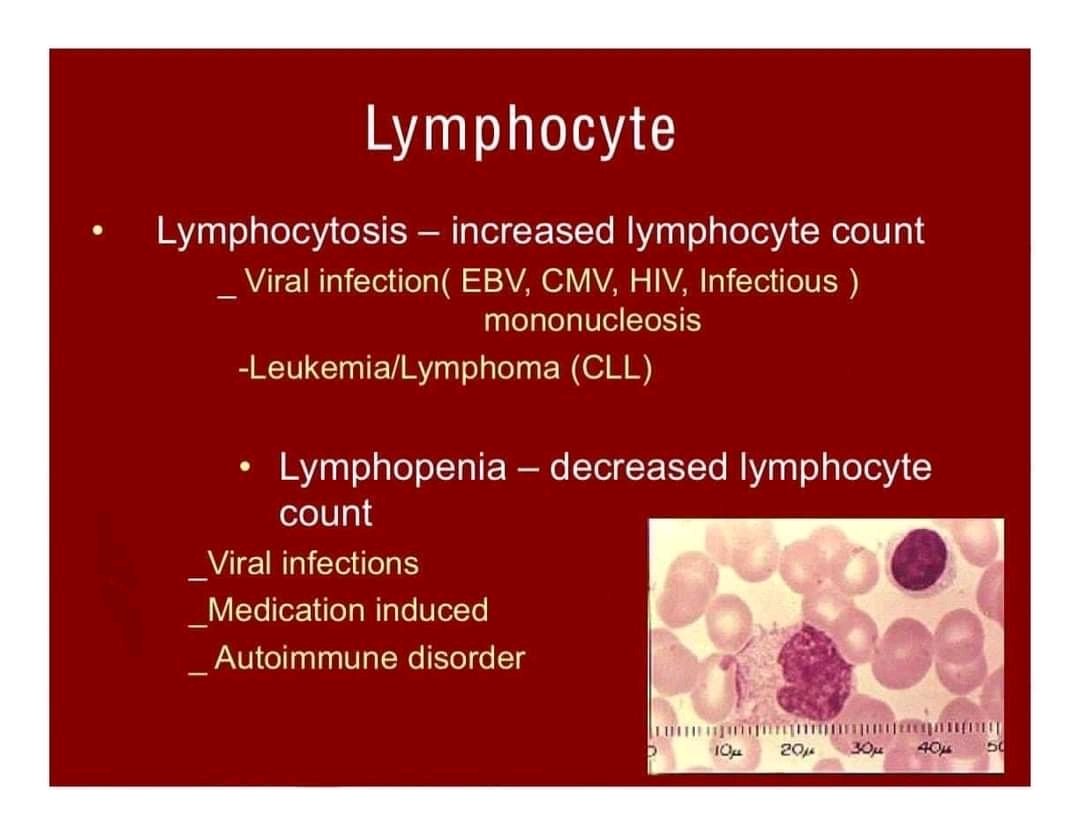 Lymphocyte

• Lymphocytosis – increased lymphocyte count

_ Viral infection( EBV, CMV, HIV, Infectious ) mononucleosis

-Leukemia/Lymphoma (CLL)

• Lymphopenia – decreased lymphocyte count

_Viral infections

_Medication induced

_ Autoimmune disorder

10μ 20μ 30μ 40μ 50